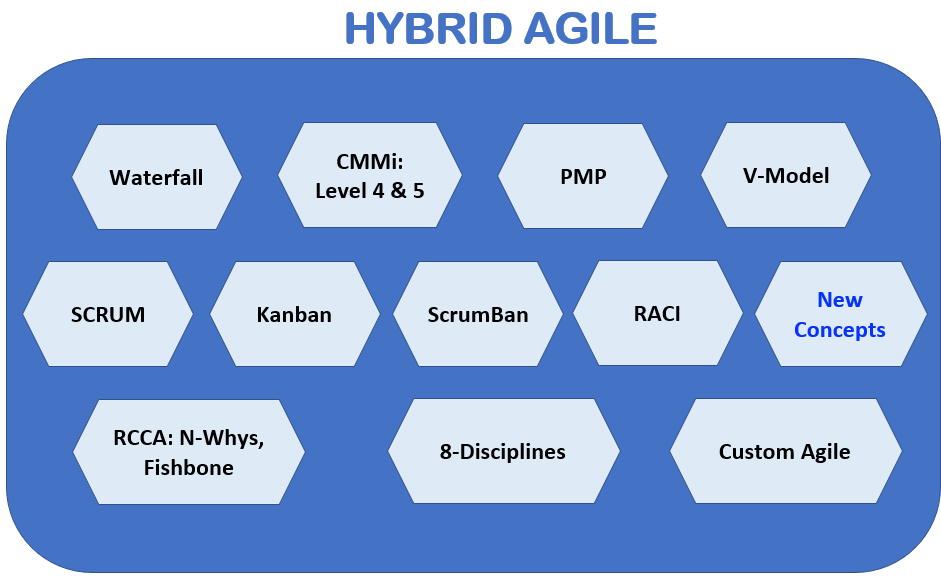 HYBRID AGILE

Waterfall

CMMi:
Level 4 & 5

PMP

V-Model

SCRUM

Kanban

ScrumBan

RACI

New
Concepts

RCCA: N-Whys,
Fishbone

8-Disciplines

Custom Agile